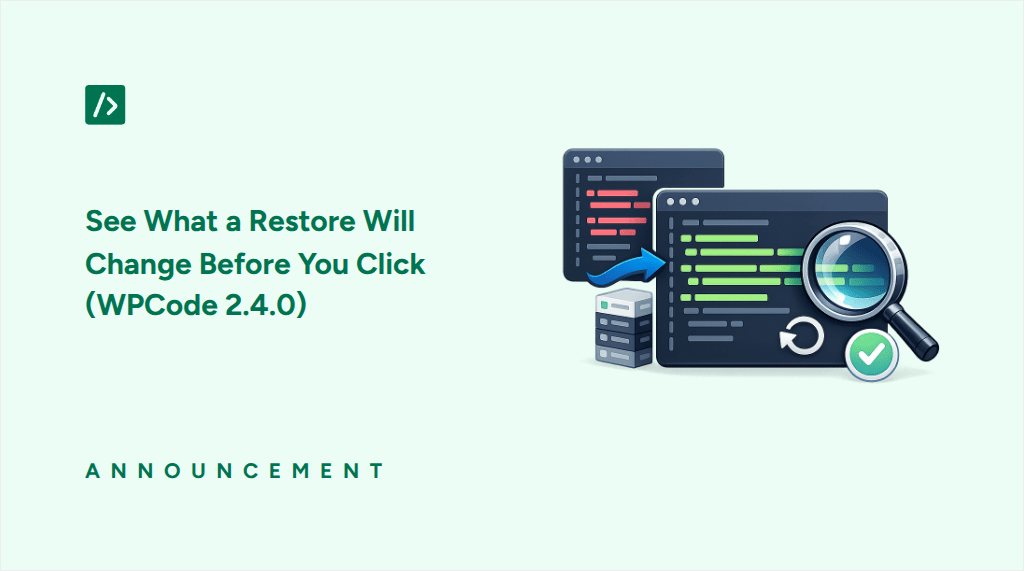 See What a Restore Will Change Before You Click (WPCode 2.4.0)

ANNOUNCEMENT